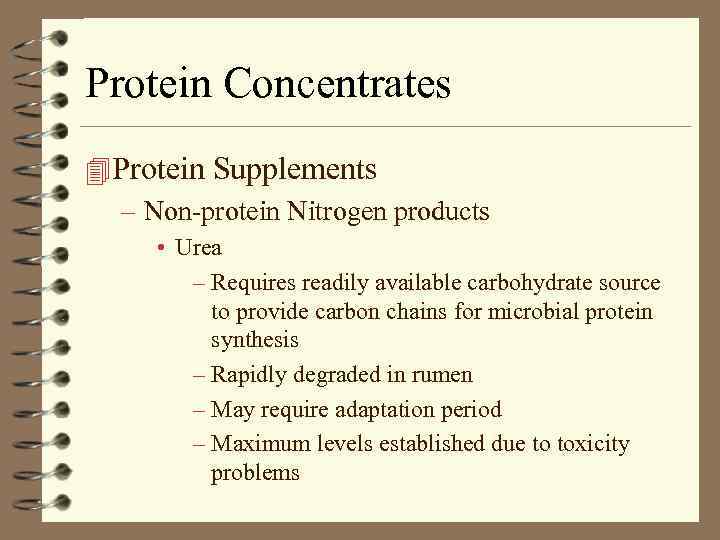 Protein Concentrates

Protein Supplements

– Non-protein Nitrogen products

• Urea

– Requires readily available carbohydrate source to provide carbon chains for microbial protein synthesis

– Rapidly degraded in rumen

– May require adaptation period

– Maximum levels established due to toxicity problems